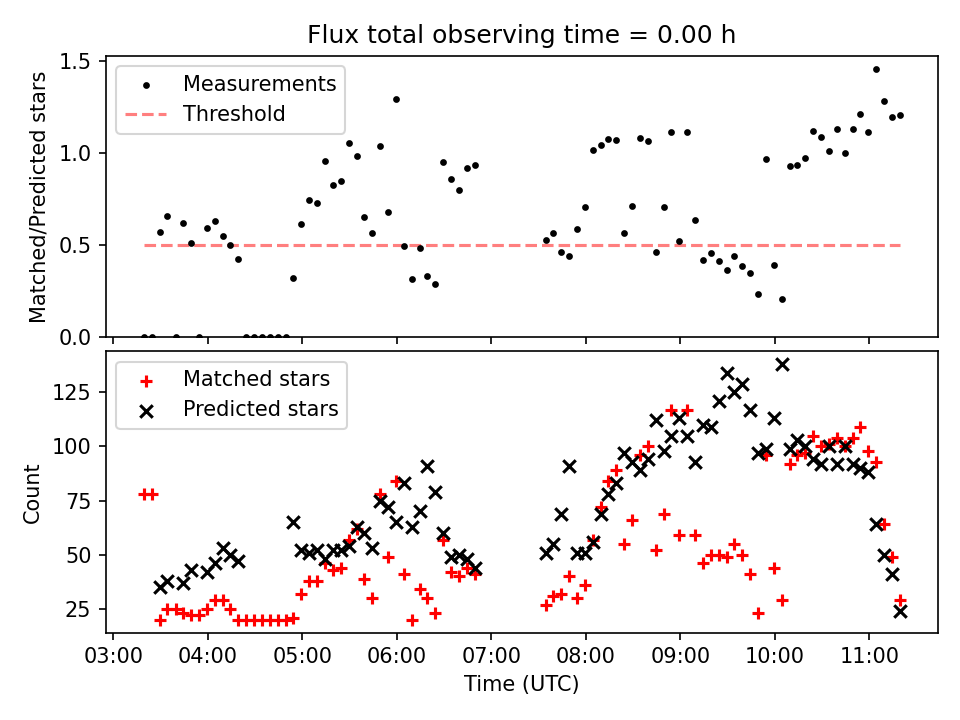 Flux total observing time = 0.00 h

Measurements
Threshold

Matched/Predicted stars

1.5
1.0
0.5
0.0

Matched stars
Predicted stars

Count

125
100
75
50
25

03:00 04:00 05:00 06:00 07:00 08:00 09:00 10:00 11:00

Time (UTC)